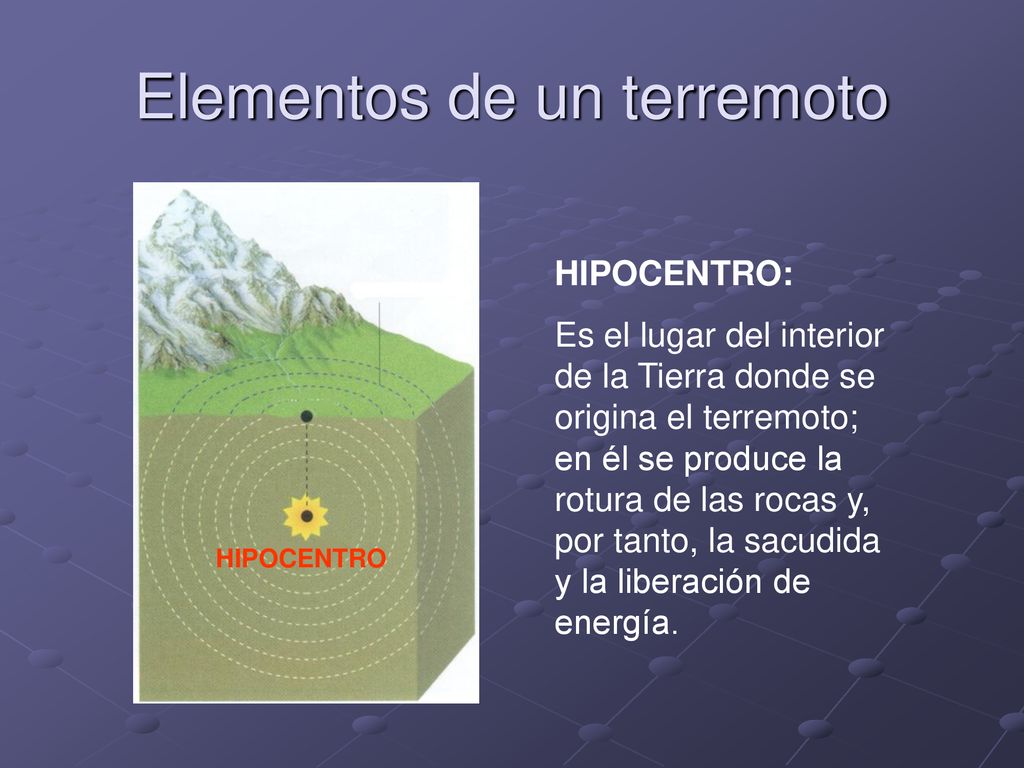 Elementos de un terremoto

HIPOCENTRO

HIPOCENTRO:

Es el lugar del interior de la Tierra donde se origina el terremoto; en él se produce la rotura de las rocas y, por tanto, la sacudida y la liberación de energía.